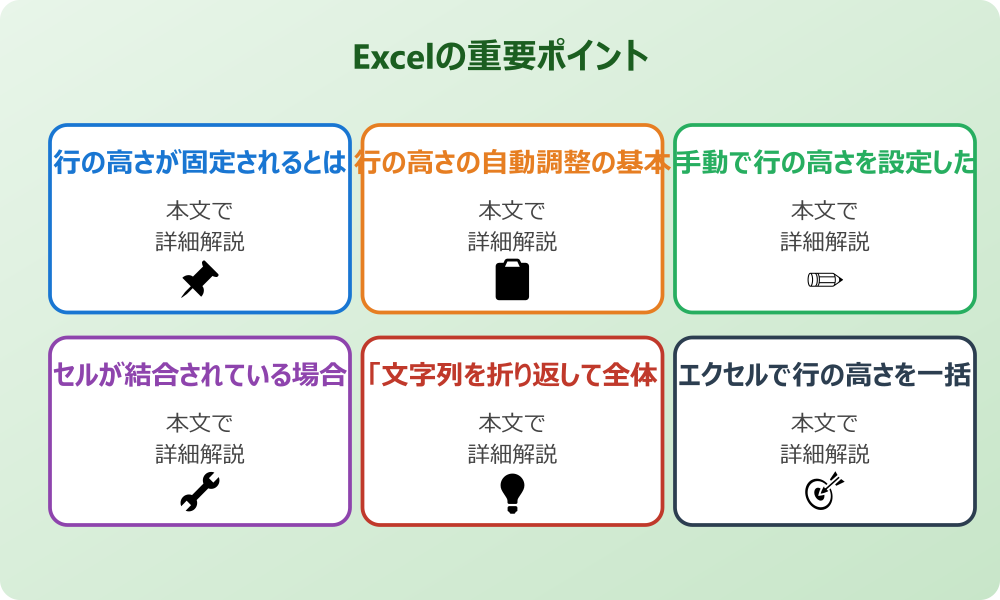 Excelの重要ポイント

行の高さが固定されるとは
本文で
詳細解説

行の高さの自動調整の基本
本文で
詳細解説

手動で行の高さを設定した
本文で
詳細解説

セルが結合されている場合
本文で
詳細解説

「文字列を折り返して全体
本文で
詳細解説

エクセルで行の高さを一括
本文で
詳細解説